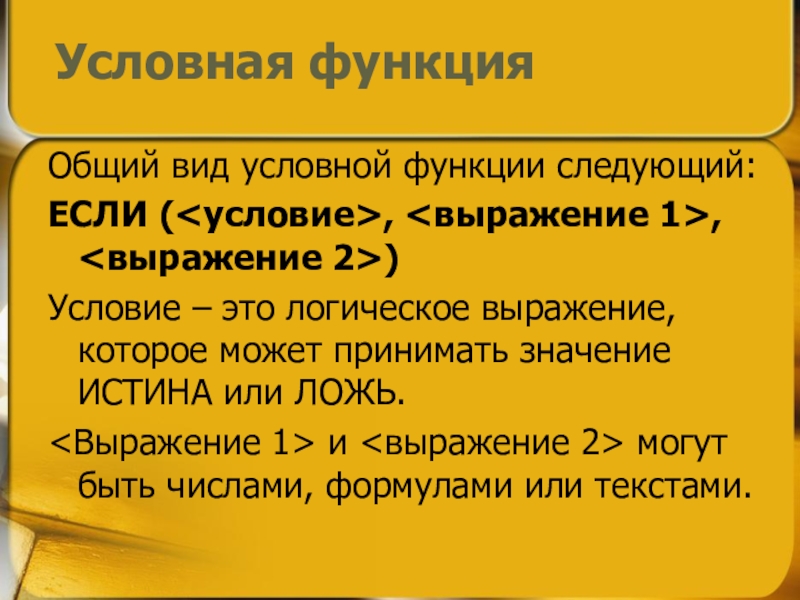 Условная функция

Общий вид условной функции следующий:

ЕСЛИ (<условие>, <выражение 1>, <выражение 2>)

Условие – это логическое выражение, которое может принимать значение ИСТИНА или ЛОЖЬ.

<Выражение 1> и <выражение 2> могут быть числами, формулами или текстами.